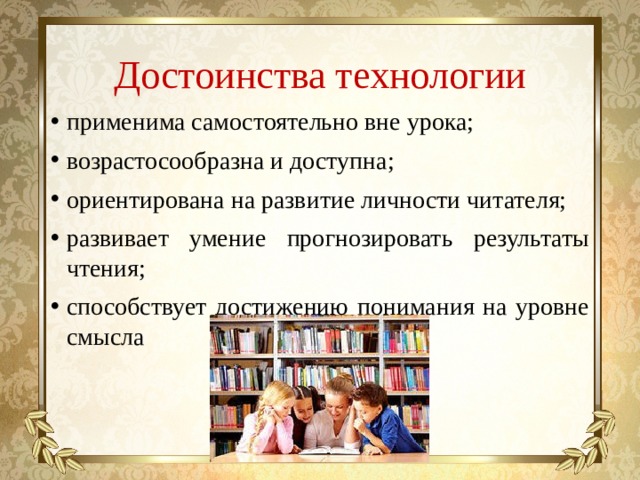 Достоинства технологии

• применима самостоятельно вне урока;

• возрастосообразна и доступна;

• ориентирована на развитие личности читателя;

• развивает умение прогнозировать результаты чтения;

• способствует достижению понимания на уровне смысла